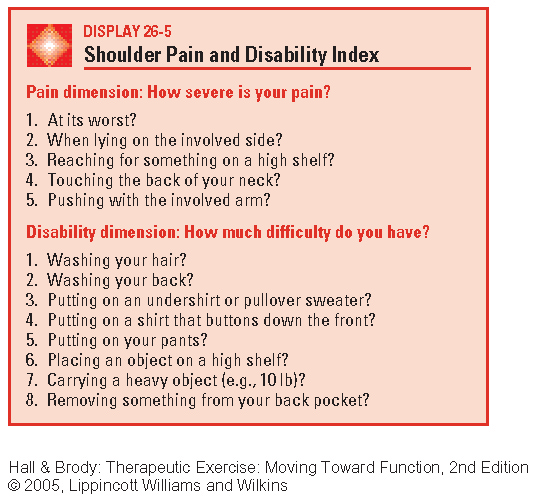 DISPLAY 26-5
Shoulder Pain and Disability Index

Pain dimension: How severe is your pain?

1. At its worst?
2. When lying on the involved side?
3. Reaching for something on a high shelf?
4. Touching the back of your neck?
5. Pushing with the involved arm?

Disability dimension: How much difficulty do you have?

1. Washing your hair?
2. Washing your back?
3. Putting on an undershirt or pullover sweater?
4. Putting on a shirt that buttons down the front?
5. Putting on your pants?
6. Placing an object on a high shelf?
7. Carrying a heavy object (e.g., 10 lb)?
8. Removing something from your back pocket?

Hall & Brody: Therapeutic Exercise: Moving Toward Function, 2nd Edition
© 2005, Lippincott Williams and Wilkins